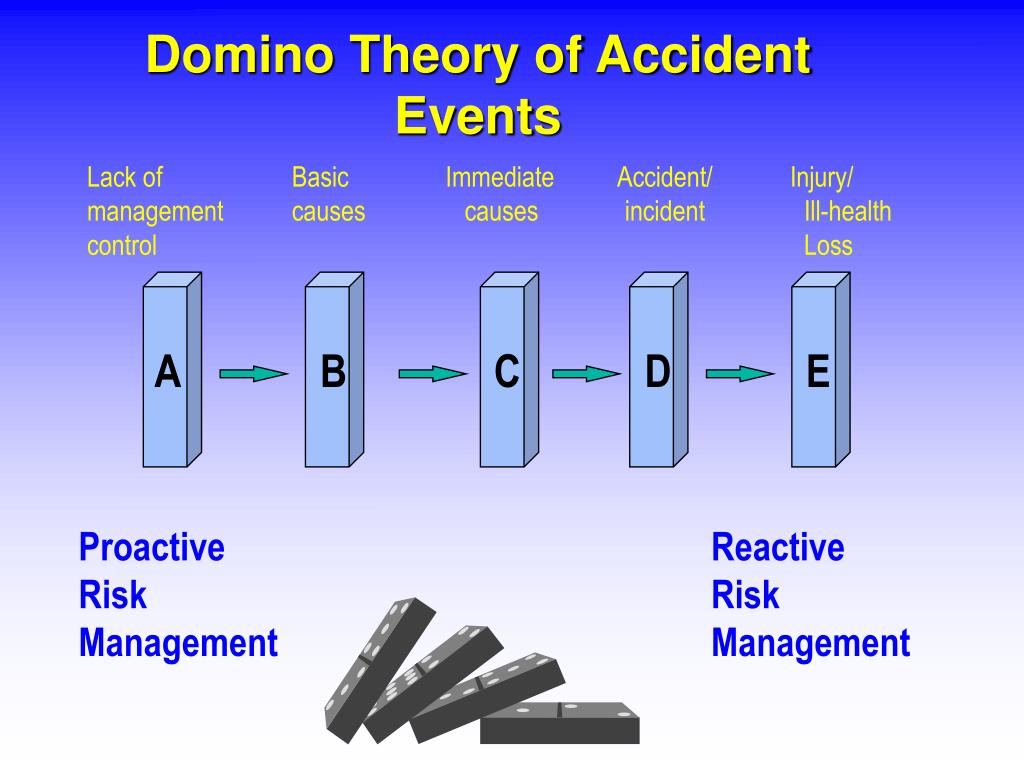 Domino Theory of Accident Events

Lack of management control

Basic causes

Immediate causes

Accident/ incident

Injury/ Ill-health Loss

A

B

C

D

E

Proactive Risk Management

Reactive Risk Management